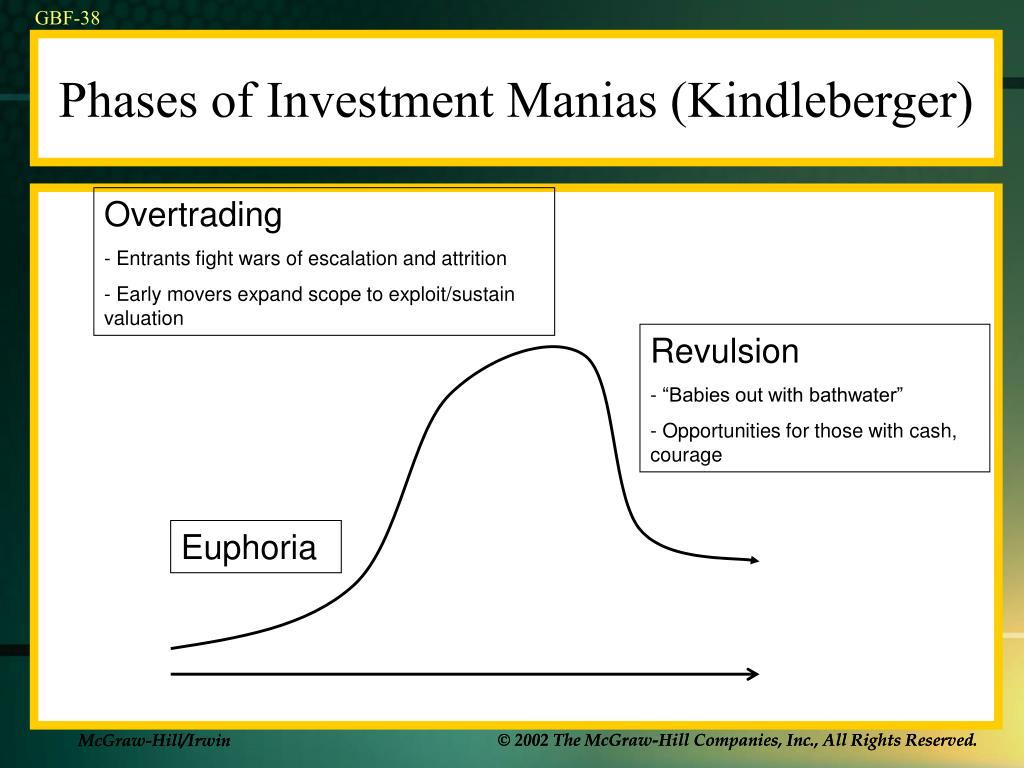 GBF-38

Phases of Investment Manias (Kindleberger)

Overtrading
- Entrants fight wars of escalation and attrition
- Early movers expand scope to exploit/sustain valuation

Revulsion
- “Babies out with bathwater”
- Opportunities for those with cash, courage

Euphoria

McGraw-Hill/Irwin

© 2002 The McGraw-Hill Companies, Inc., All Rights Reserved.